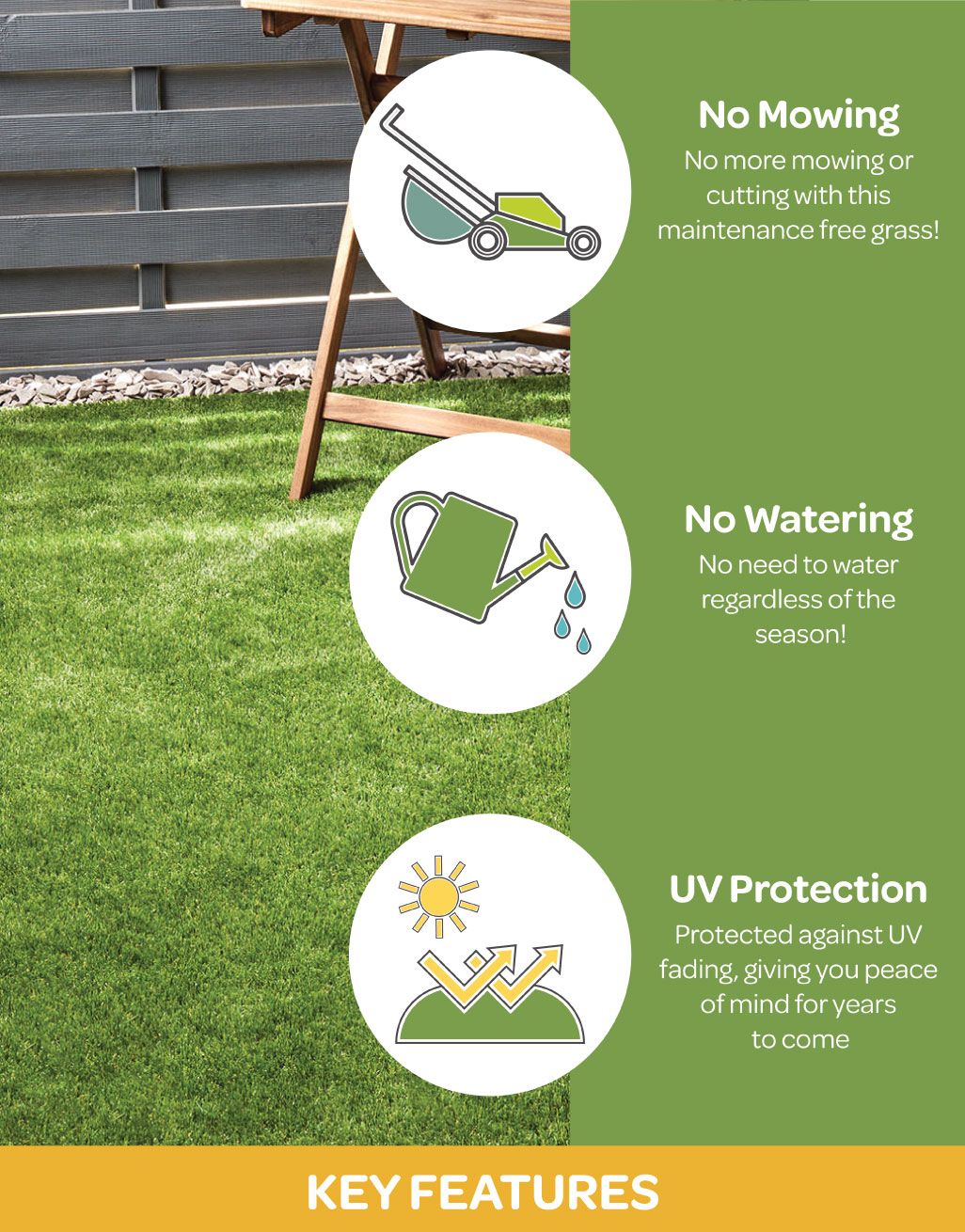 No Mowing
No more mowing or cutting with this maintenance free grass!

No Watering
No need to water regardless of the season!

UV Protection
Protected against UV fading, giving you peace of mind for years to come

KEY FEATURES